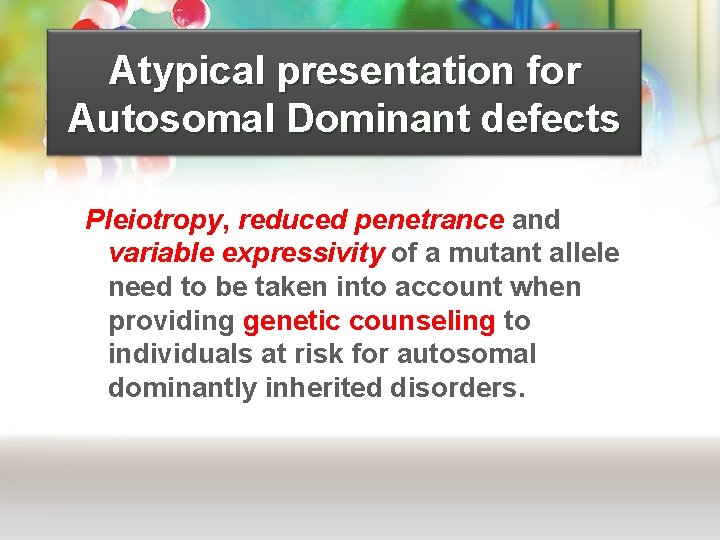 Atypical presentation for Autosomal Dominant defects

Pleiotropy, reduced penetrance and variable expressivity of a mutant allele need to be taken into account when providing genetic counseling to individuals at risk for autosomal dominantly inherited disorders.